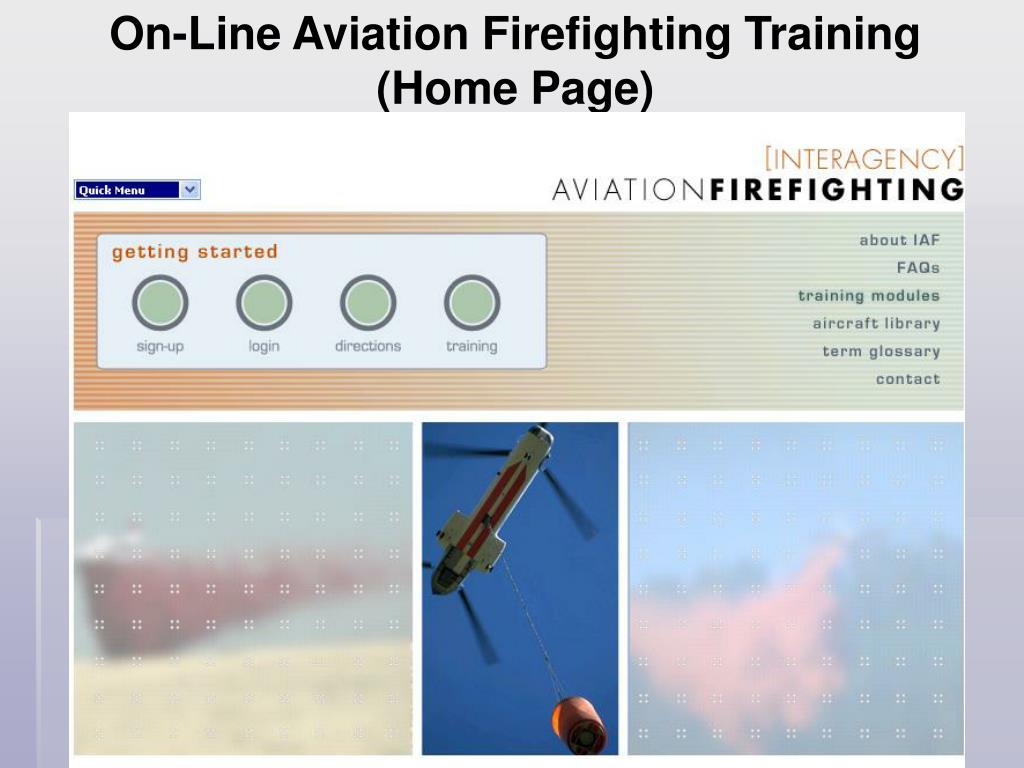 On-Line Aviation Firefighting Training (Home Page)

Quick Menu

[INTERAGENCY]
AVIATIONFIREFIGHTING

getting started

sign-up login directions training

about IAF
FAQs
training modules
aircraft library
term glossary
contact